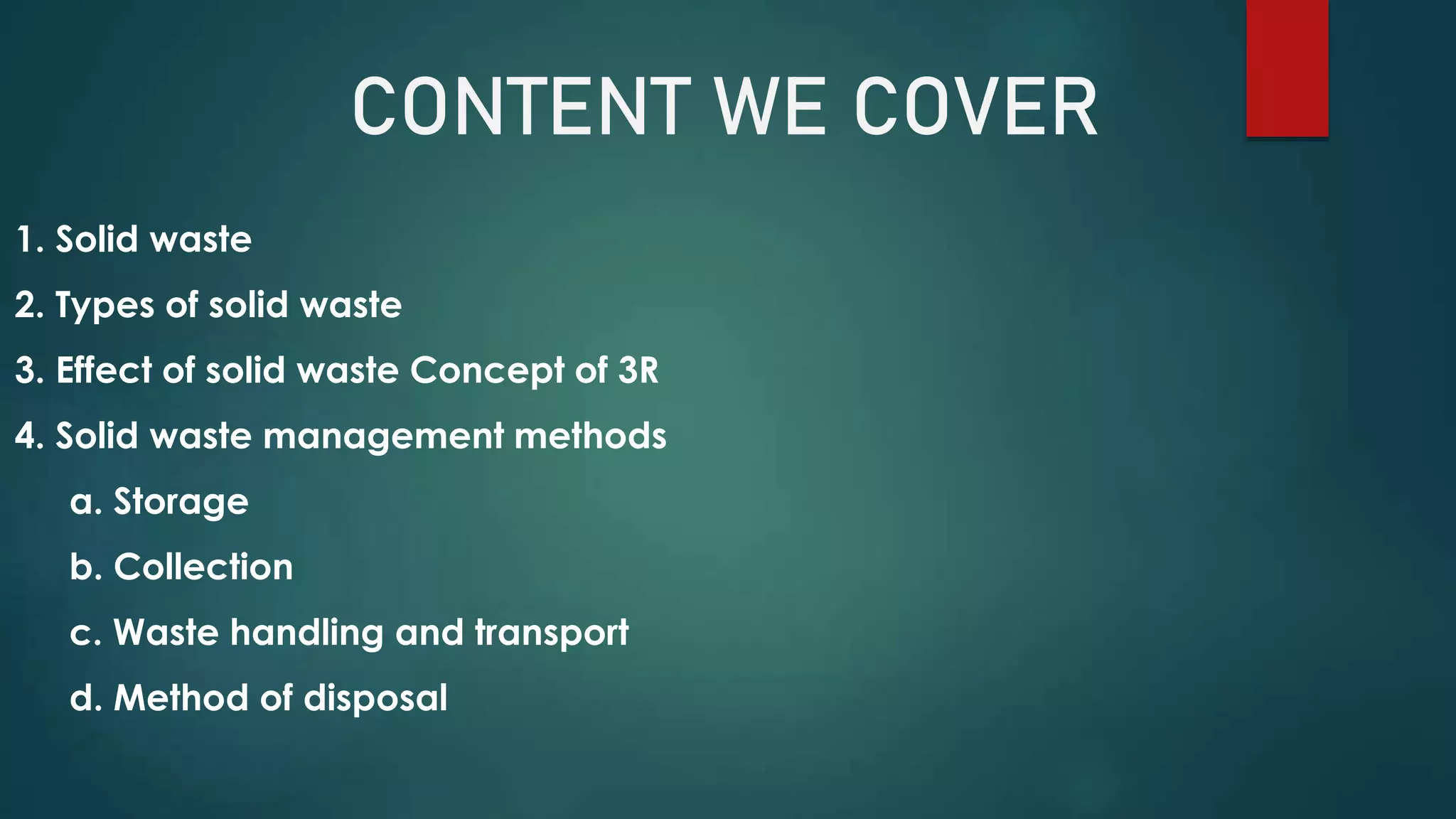 CONTENT WE COVER

1. Solid waste

2. Types of solid waste

3. Effect of solid waste Concept of 3R

4. Solid waste management methods

a. Storage

b. Collection

c. Waste handling and transport

d. Method of disposal